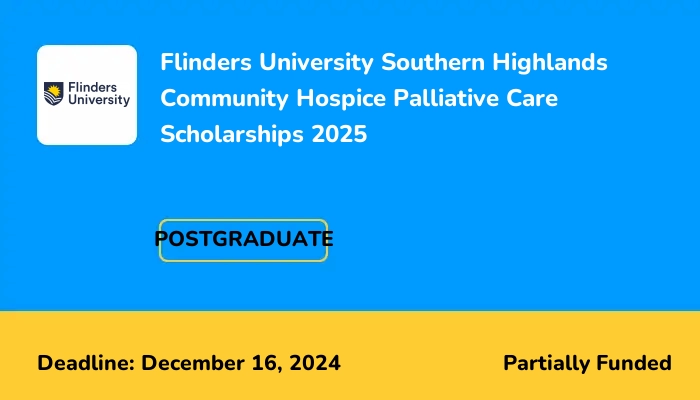 Flinders University

Flinders University Southern Highlands Community Hospice Palliative Care Scholarships 2025

POSTGRADUATE

Deadline: December 16, 2024

Partially Funded